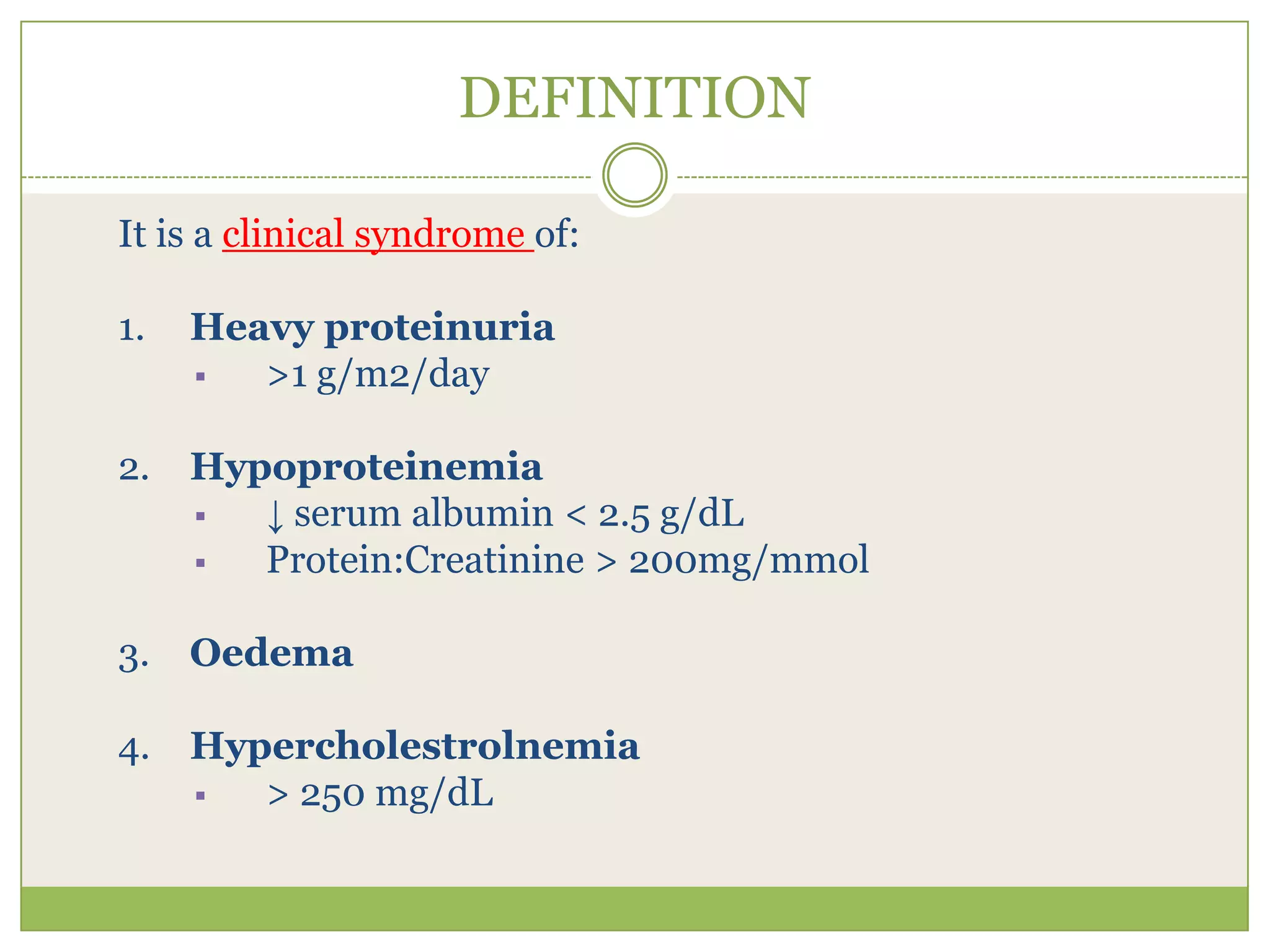 DEFINITION

It is a clinical syndrome of:

1. Heavy proteinuria
▪ >1 g/m2/day

2. Hypoproteinemia
▪ ↓ serum albumin < 2.5 g/dL
▪ Protein:Creatinine > 200mg/mmol

3. Oedema

4. Hypercholestrolnemia
▪ > 250 mg/dL